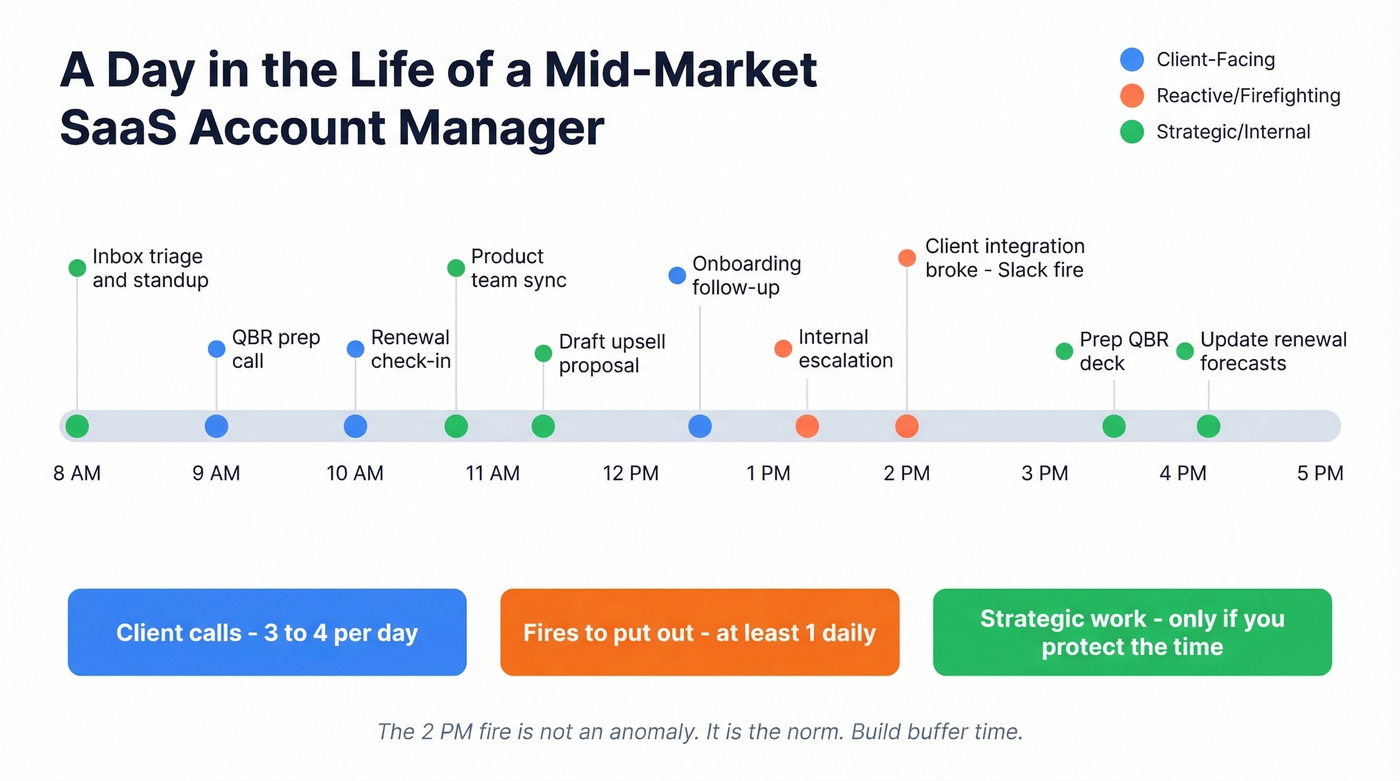 A Day in the Life of a Mid-Market SaaS Account Manager

Client-Facing
Reactive/Firefighting
Strategic/Internal

Inbox triage and standup

QBR prep call

Renewal check-in

Product team sync

Draft upsell proposal

Onboarding follow-up

Internal escalation

Client integration broke - Slack fire

Prep QBR deck

Update renewal forecasts

8 AM
9 AM
10 AM
11 AM
12 PM
1 PM
2 PM
3 PM
4 PM
5 PM

Client calls - 3 to 4 per day

Fires to put out - at least 1 daily

Strategic work - only if you protect the time

The 2 PM fire is not an anomaly. It is the norm. Build buffer time.